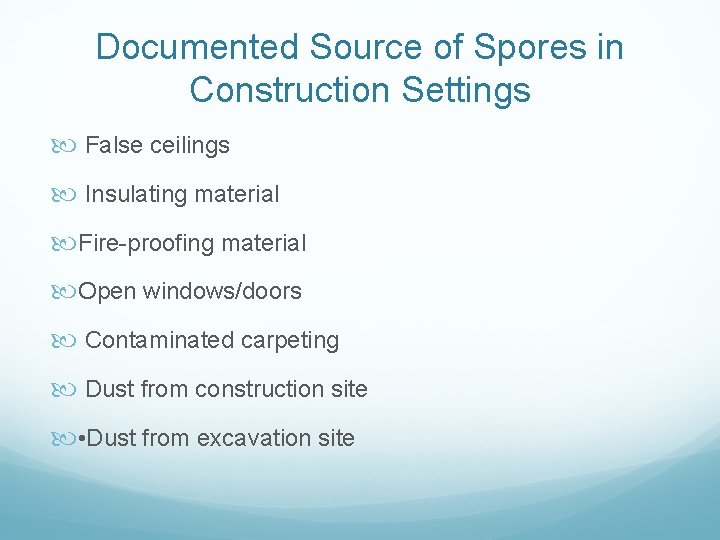 Documented Source of Spores in Construction Settings

False ceilings

Insulating material

Fire-proofing material

Open windows/doors

Contaminated carpeting

Dust from construction site

•Dust from excavation site